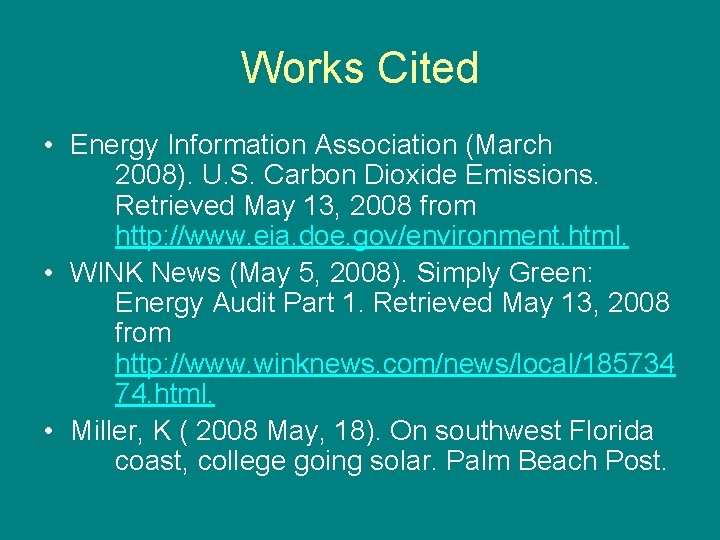 Works Cited

• Energy Information Association (March 2008). U.S. Carbon Dioxide Emissions. Retrieved May 13, 2008 from http://www.eia.doe.gov/environment.html.

• WINK News (May 5, 2008). Simply Green: Energy Audit Part 1. Retrieved May 13, 2008 from http://www.winknews.com/news/local/18573474.html.

• Miller, K ( 2008 May, 18). On southwest Florida coast, college going solar. Palm Beach Post.